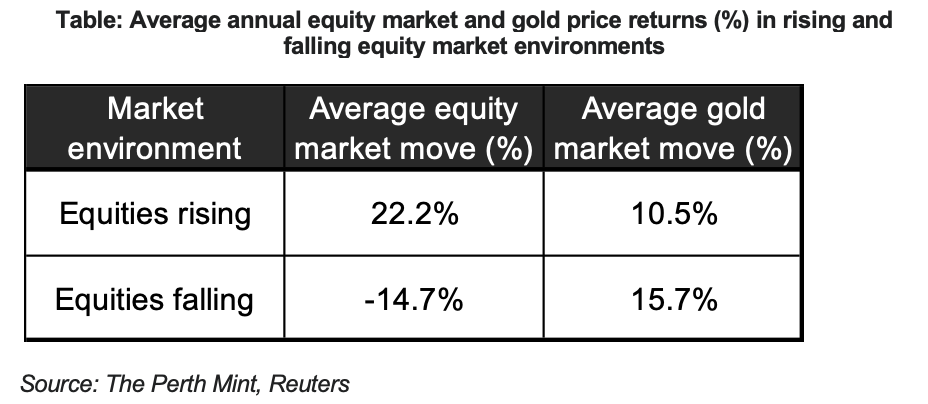 Table: Average annual equity market and gold price returns (%) in rising and falling equity market environments

| Market environment | Average equity market move (%) | Average gold market move (%) |
|---|---|---|
| Equities rising | 22.2% | 10.5% |
| Equities falling | -14.7% | 15.7% |

Source: The Perth Mint, Reuters